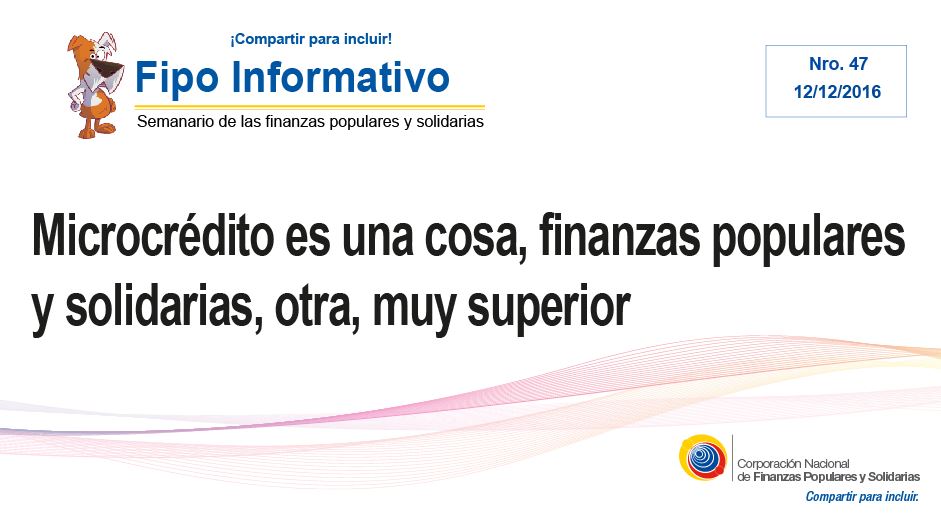 ¡Compartir para incluir!

Fipo Informativo

Semanario de las finanzas populares y solidarias

Nro. 47
12/12/2016

Microcrédito es una cosa, finanzas populares y solidarias, otra, muy superior

Corporación Nacional de Finanzas Populares y Solidarias

Compartir para incluir.